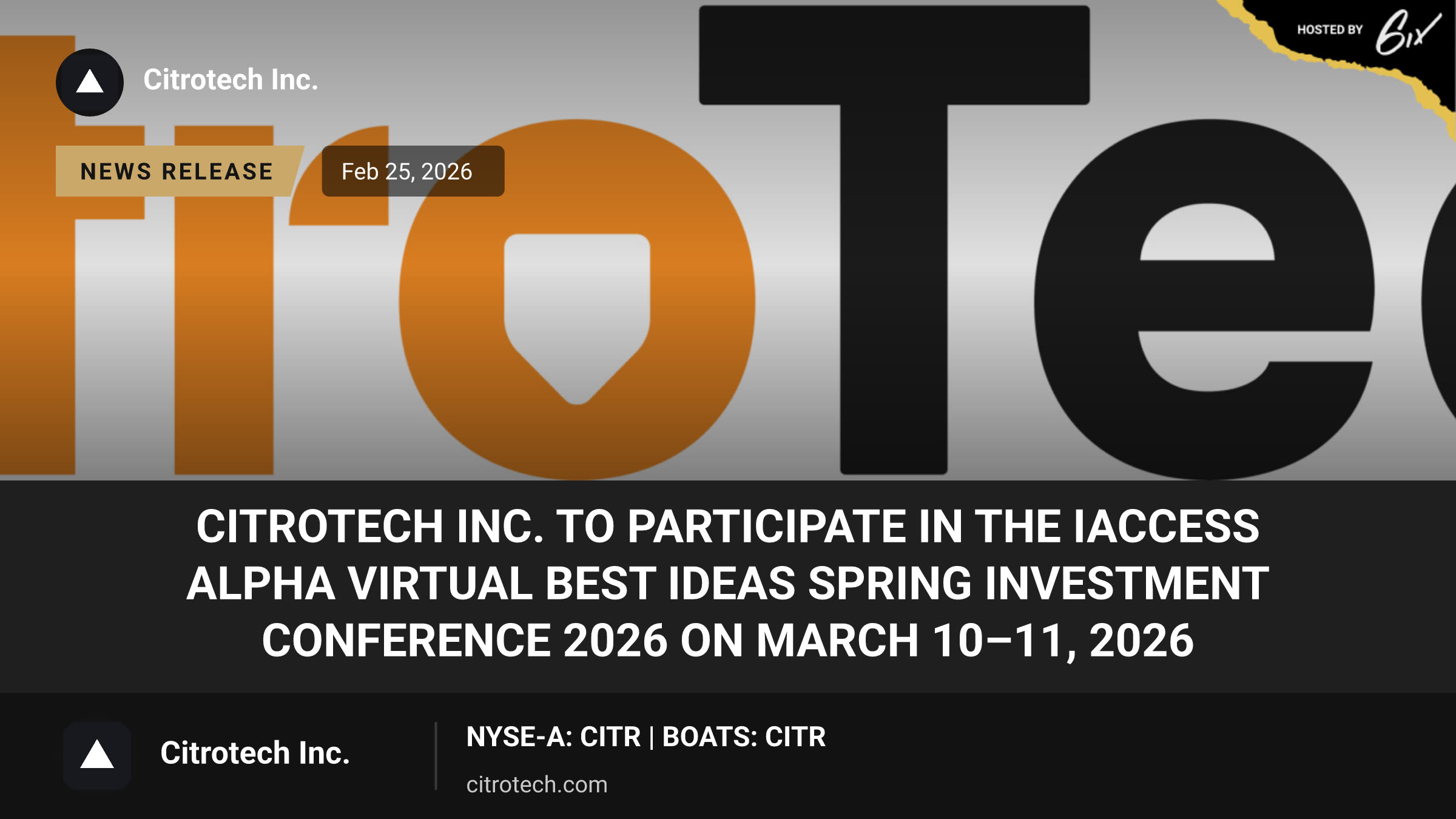 HOSTED BY 6ix

Citrotech Inc.

NEWS RELEASE

Feb 25, 2026

CITROTECH INC. TO PARTICIPATE IN THE IACCESS ALPHA VIRTUAL BEST IDEAS SPRING INVESTMENT CONFERENCE 2026 ON MARCH 10–11, 2026

Citrotech Inc.

NYSE-A: CITR | BOATS: CITR

citrotech.com